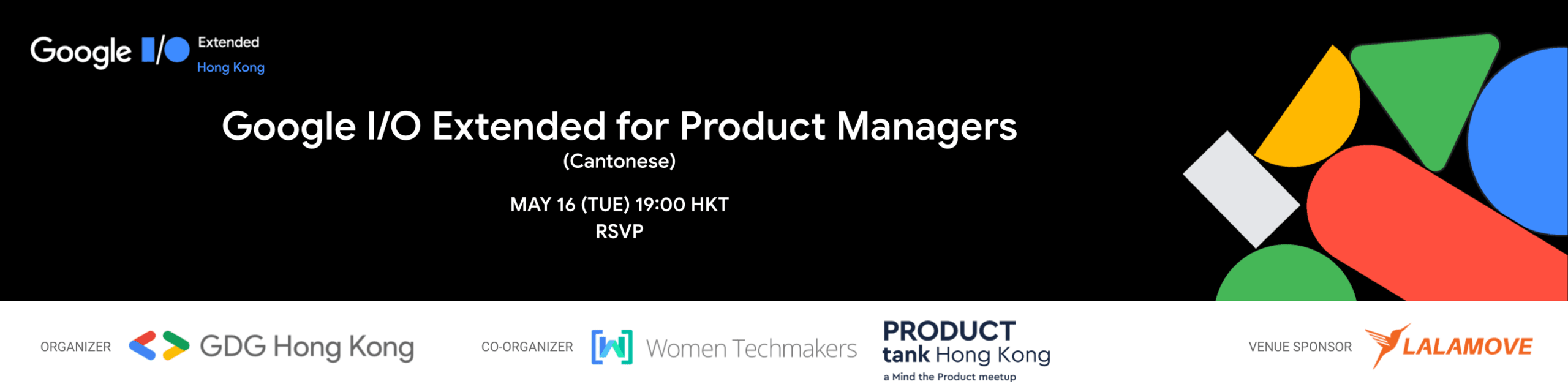 Google I/O Extended
Hong Kong

Google I/O Extended for Product Managers
(Cantonese)

MAY 16 (TUE) 19:00 HKT
RSVP

ORGANIZER GDG Hong Kong

CO-ORGANIZER Women Techmakers

PRODUCT tank Hong Kong
a Mind the Product meetup

VENUE SPONSOR LALAMOVE